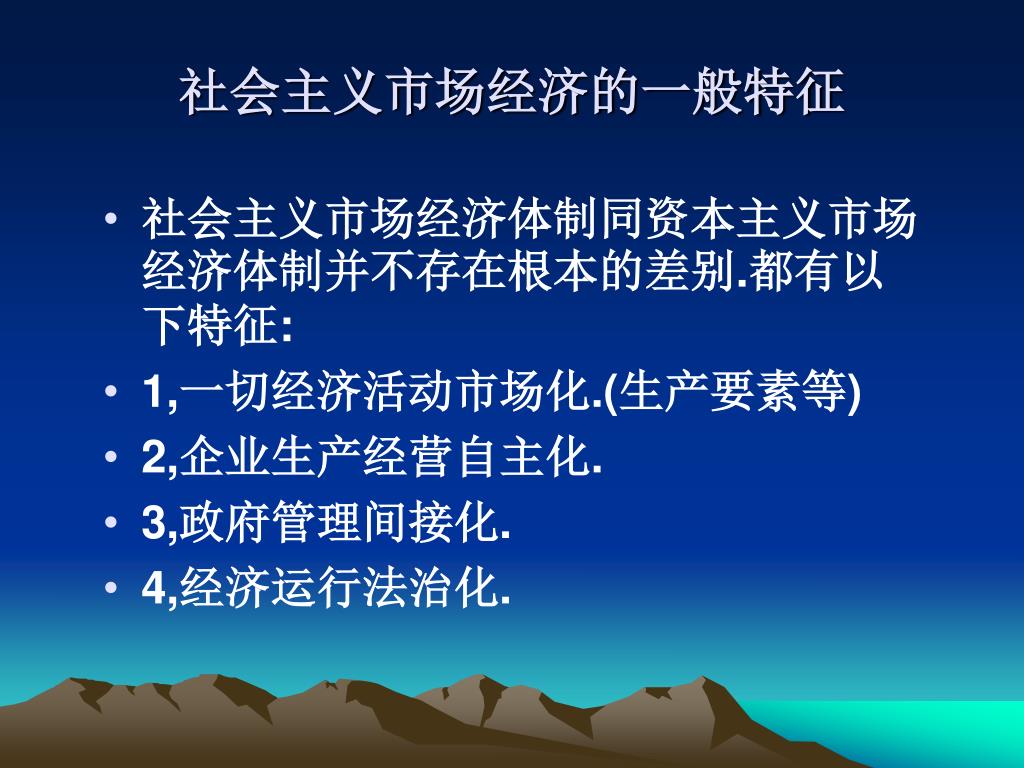 社会主义市场经济的一般特征

• 社会主义市场经济体制同资本主义市场经济体制并不存在根本的差别.都有以下特征:
• 1,一切经济活动市场化.(生产要素等)
• 2,企业生产经营自主化.
• 3,政府管理间接化.
• 4,经济运行法治化.